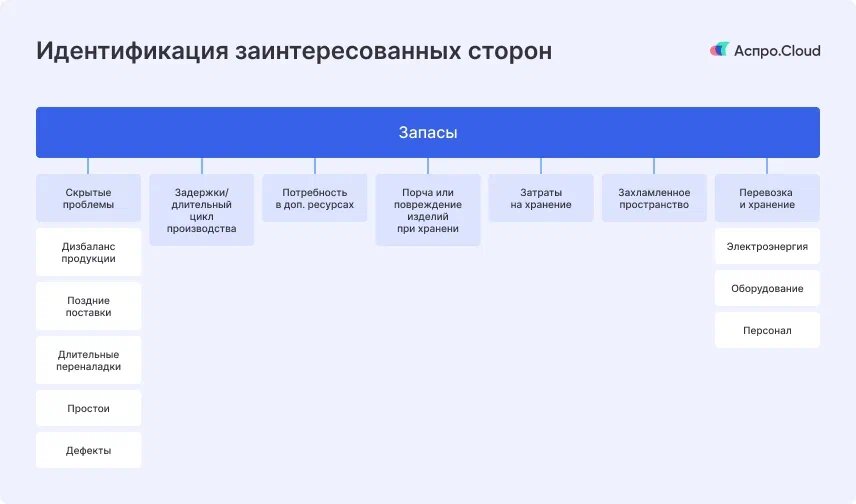 Идентификация заинтересованных сторон

Аспро.Cloud

Запасы

Скрытые проблемы

Дизбаланс продукции

Поздние поставки

Длительные переналадки

Простои

Дефекты

Задержки/ длительный цикл производства

Потребность в доп. ресурсах

Порча или повреждение изделий при хранени

Затраты на хранение

Захламленное пространство

Перевозка и хранение

Электроэнергия

Оборудование

Персонал